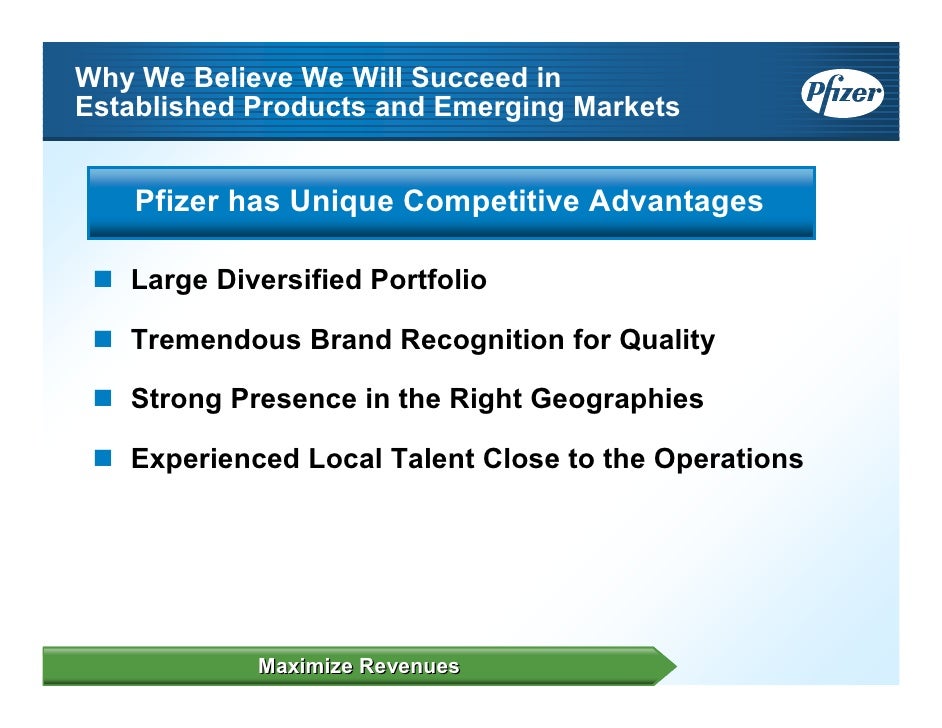 Why We Believe We Will Succeed in Established Products and Emerging Markets

Pfizer

Pfizer has Unique Competitive Advantages

Large Diversified Portfolio

Tremendous Brand Recognition for Quality

Strong Presence in the Right Geographies

Experienced Local Talent Close to the Operations

Maximize Revenues